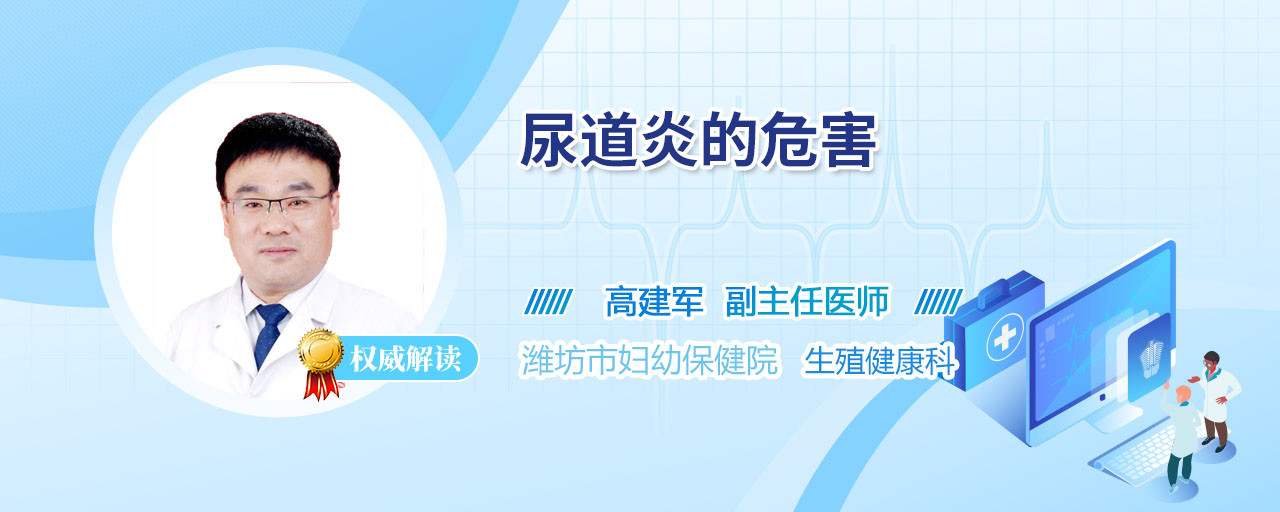 尿道炎的危害

高建军 副主任医师

权威解读

潍坊市妇幼保健院 生殖健康科